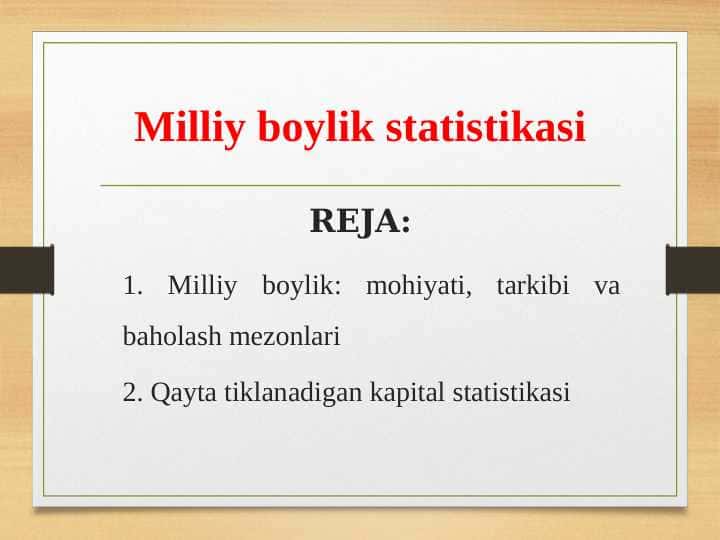 Milliy boylik statistikasi

REJA:

1. Milliy boylik: mohiyati, tarkibi va baholash mezonlari

2. Qayta tiklanadigan kapital statistikasi